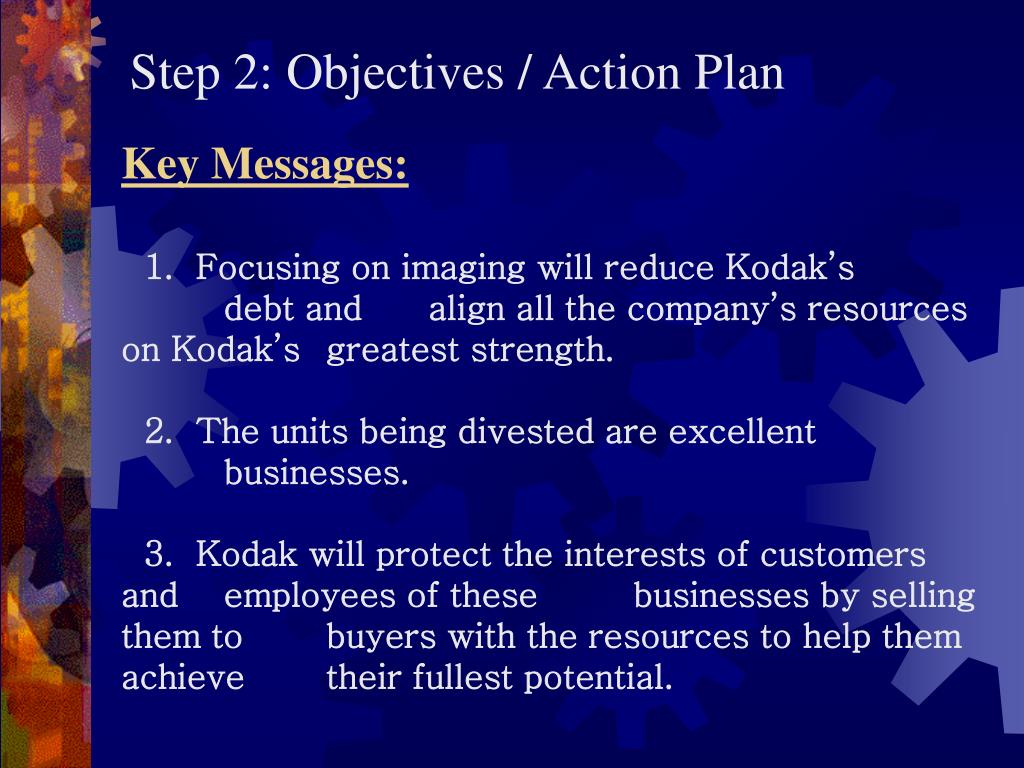 Step 2: Objectives / Action Plan

Key Messages:

1. Focusing on imaging will reduce Kodak's debt and align all the company's resources on Kodak's greatest strength.

2. The units being divested are excellent businesses.

3. Kodak will protect the interests of customers and employees of these businesses by selling them to buyers with the resources to help them achieve their fullest potential.